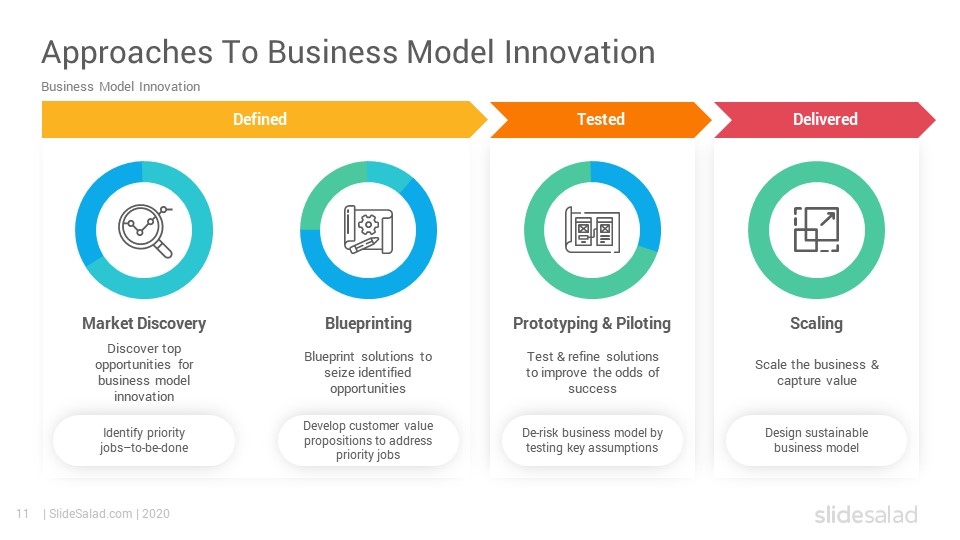 Approaches To Business Model Innovation

Business Model Innovation

Defined

Tested

Delivered

Market Discovery

Discover top opportunities for business model innovation

Identify priority jobs–to-be-done

Blueprinting

Blueprint solutions to seize identified opportunities

Develop customer value propositions to address priority jobs

Prototyping & Piloting

Test & refine solutions to improve the odds of success

De-risk business model by testing key assumptions

Scaling

Scale the business & capture value

Design sustainable business model

11 | SlideSalad.com | 2020

slidesalad